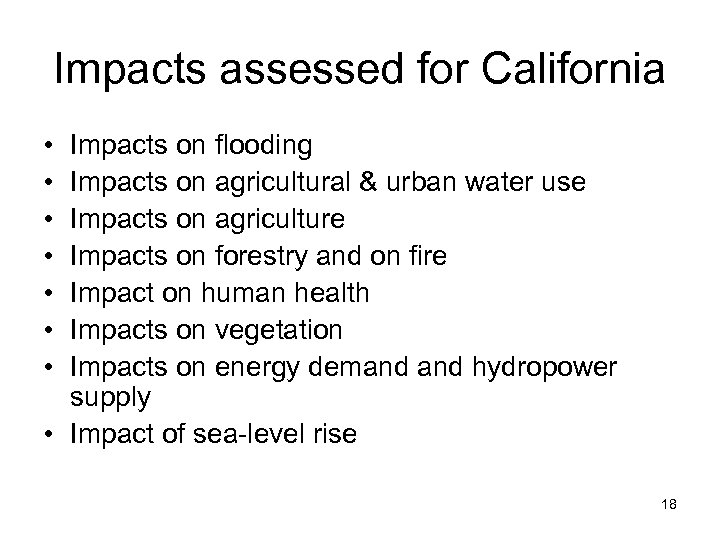 Impacts assessed for California

• Impacts on flooding
• Impacts on agricultural & urban water use
• Impacts on agriculture
• Impacts on forestry and on fire
• Impact on human health
• Impacts on vegetation
• Impacts on energy demand and hydropower supply
• Impact of sea-level rise

18